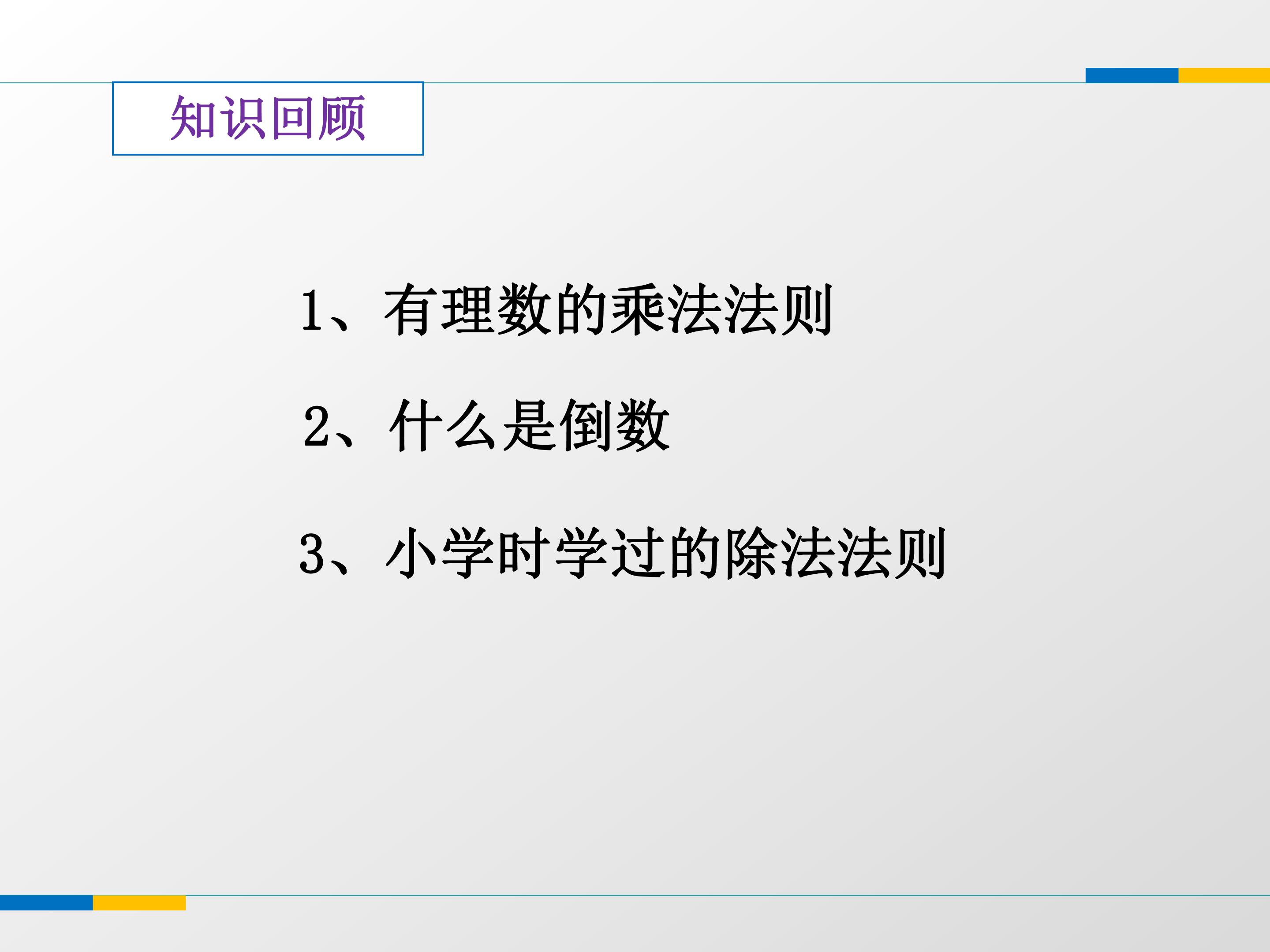 知识回顾

1、有理数的乘法法则

2、什么是倒数

3、小学时学过的除法法则